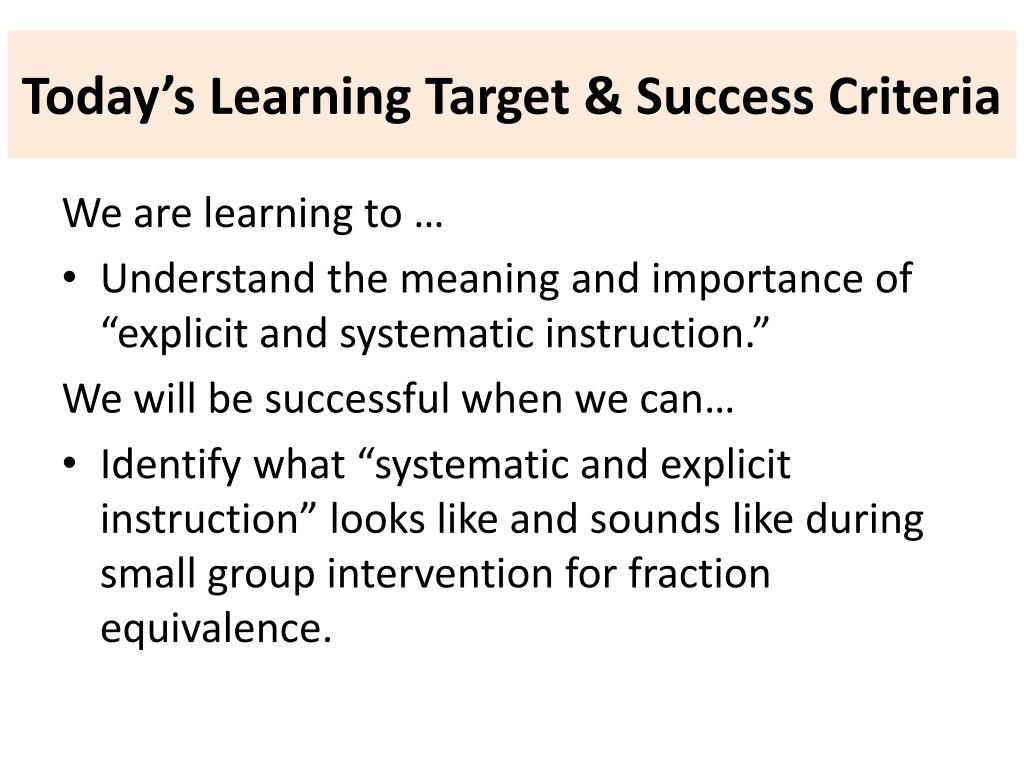 Today’s Learning Target & Success Criteria

We are learning to …

• Understand the meaning and importance of “explicit and systematic instruction.”

We will be successful when we can…

• Identify what “systematic and explicit instruction” looks like and sounds like during small group intervention for fraction equivalence.